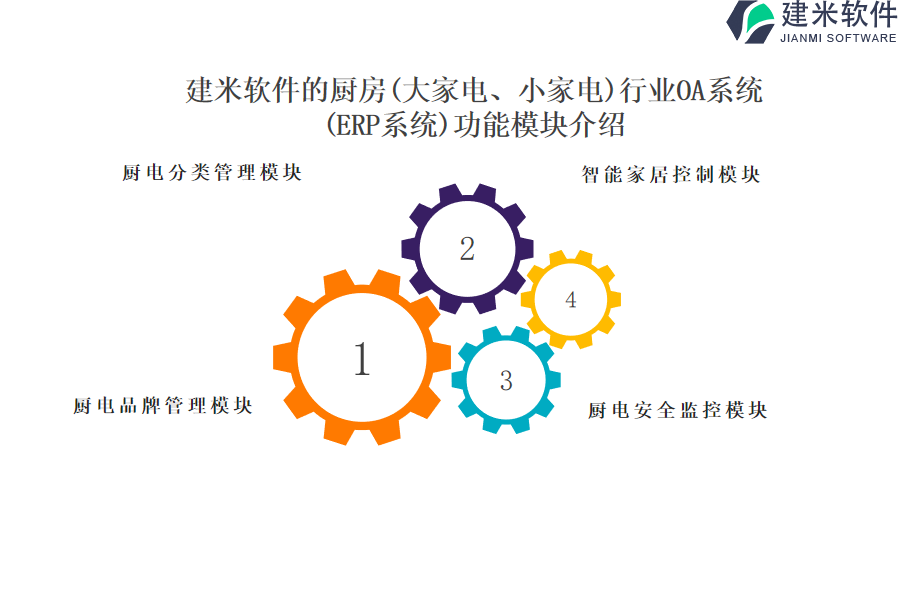 建米软件
JIANMI SOFTWARE

建米软件的厨房(大家电、小家电)行业OA系统(ERP系统)功能模块介绍

厨电分类管理模块

智能家居控制模块

2

4

1

3

厨电品牌管理模块

厨电安全监控模块